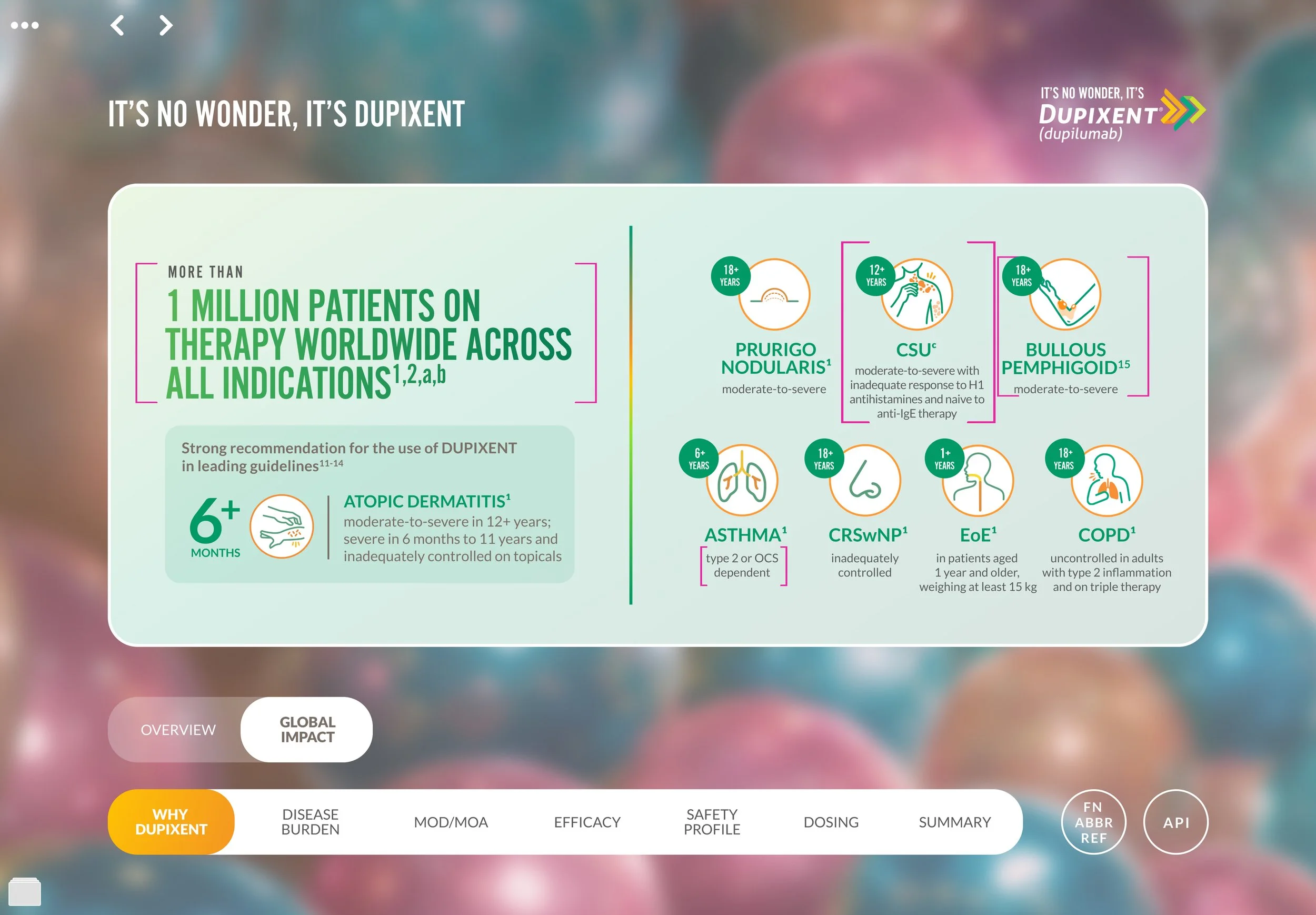 IT'S NO WONDER, IT'S DUPIXENT

IT'S NO WONDER, IT'S DUPIXENT® (dupilumab)

MORE THAN
1 MILLION PATIENTS ON THERAPY WORLDWIDE ACROSS ALL INDICATIONS$^{1,2,a,b}$

Strong recommendation for the use of DUPIXENT in leading guidelines$^{11-14}$

6+ MONTHS

ATOPIC DERMATITIS$^{1}$
moderate-to-severe in 12+ years; severe in 6 months to 11 years and inadequately controlled on topicals

18+ YEARS
PRURIGO NODULARIS$^{1}$
moderate-to-severe

12+ YEARS
CSU$^{c}$
moderate-to-severe with inadequate response to H1 antihistamines and naive to anti-IgE therapy

18+ YEARS
BULLOUS PEMPHIGOID$^{15}$
moderate-to-severe

6+ YEARS
ASTHMA$^{1}$
type 2 or OCS dependent

18+ YEARS
CRSwNP$^{1}$
inadequately controlled

1+ YEARS
EoE$^{1}$
in patients aged 1 year and older, weighing at least 15 kg

18+ YEARS
COPD$^{1}$
uncontrolled in adults with type 2 inflammation and on triple therapy

OVERVIEW
GLOBAL IMPACT

WHY DUPIXENT
DISEASE BURDEN
MOD/MOA
EFFICACY
SAFETY PROFILE
DOSING
SUMMARY
FN ABBR REF
API